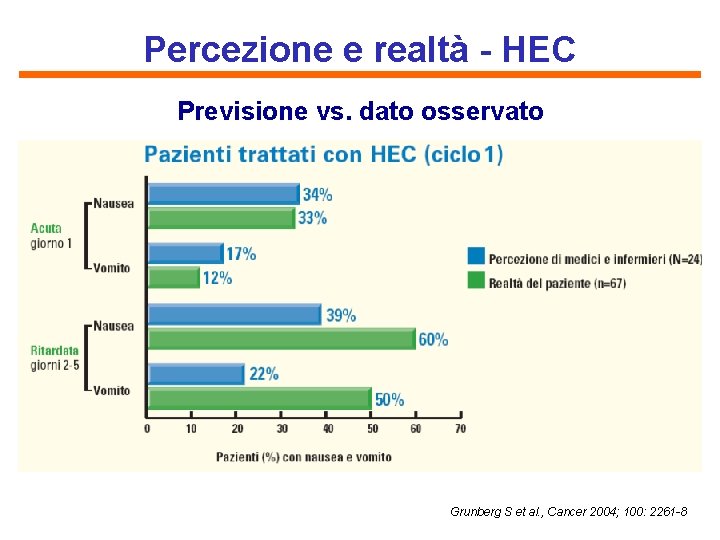 Percezione e realtà - HEC

Previsione vs. dato osservato

Pazienti trattati con HEC (ciclo 1)

Acuta giorno 1

Nausea

34%

33%

Vomito

17%

12%

Ritardata giorni 2-5

Nausea

39%

60%

Vomito

22%

50%

Percezione di medici e infermieri (N=24)

Realtà del paziente (n=67)

0 10 20 30 40 50 60 70

Pazienti (%) con nausea e vomito

Grunberg S et al., Cancer 2004; 100: 2261-8